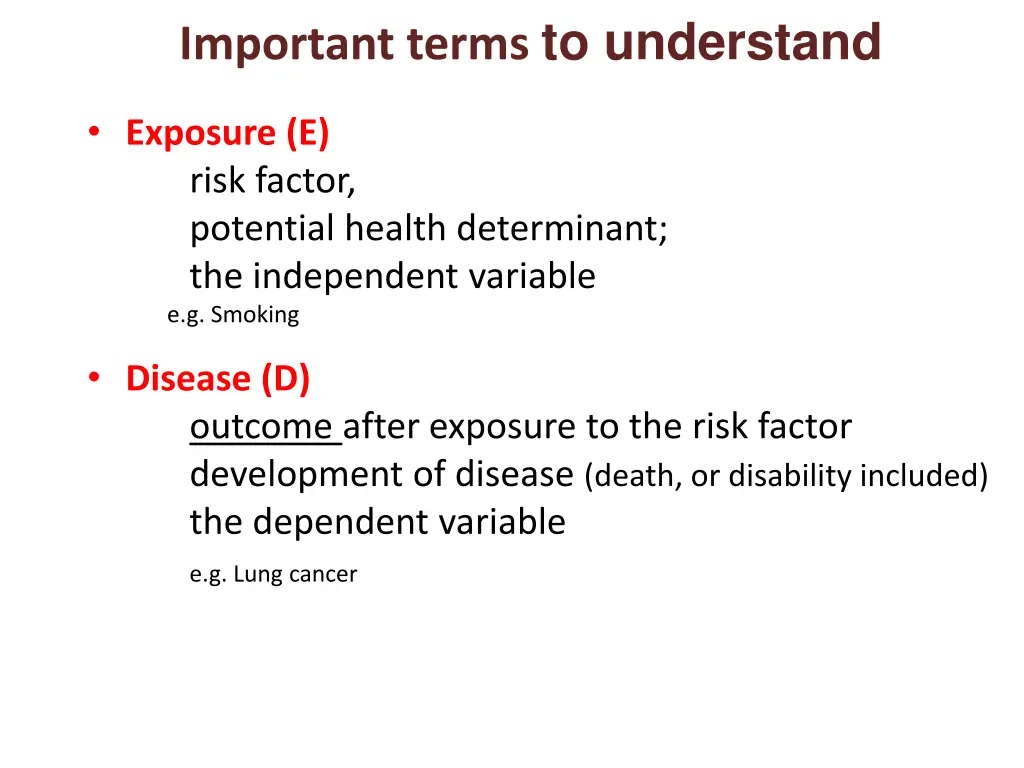 Important terms to understand

• Exposure (E)
risk factor,
potential health determinant;
the independent variable
e.g. Smoking

• Disease (D)
outcome after exposure to the risk factor
development of disease (death, or disability included)
the dependent variable
e.g. Lung cancer